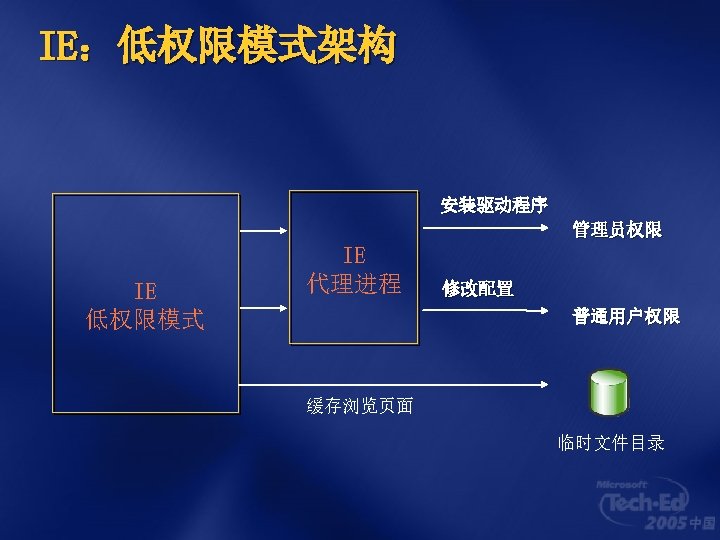 IE：低权限模式架构

IE
低权限模式

IE
代理进程

安装驱动程序

管理员权限

修改配置

普通用户权限

缓存浏览页面

临时文件目录

Microsoft
Tech·Ed
2005 中国